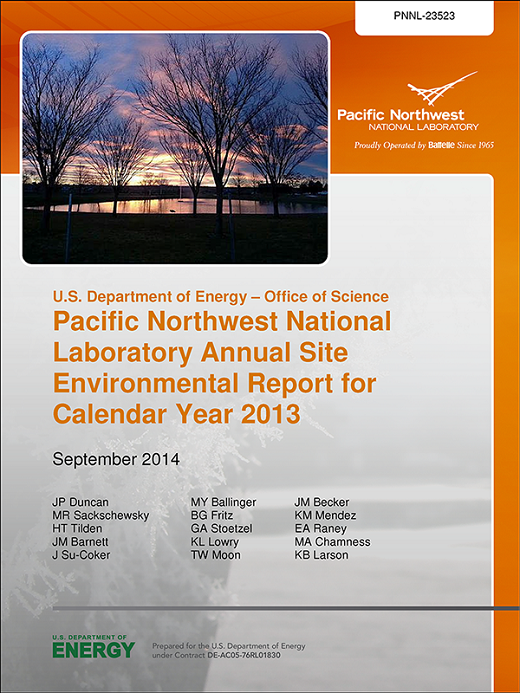 PNNL-23523

Pacific Northwest
NATIONAL LABORATORY

Proudly Operated by Battelle Since 1965

U.S. Department of Energy – Office of Science

Pacific Northwest National Laboratory Annual Site Environmental Report for Calendar Year 2013

September 2014

JP Duncan
MR Sackschewsky
HT Tilden
JM Barnett
J Su-Coker

MY Ballinger
BG Fritz
GA Stoetzel
KL Lowry
TW Moon

JM Becker
KM Mendez
EA Raney
MA Chamness
KB Larson

U.S. DEPARTMENT OF
ENERGY

Prepared for the U.S. Department of Energy
under Contract DE-AC05-76RL01830